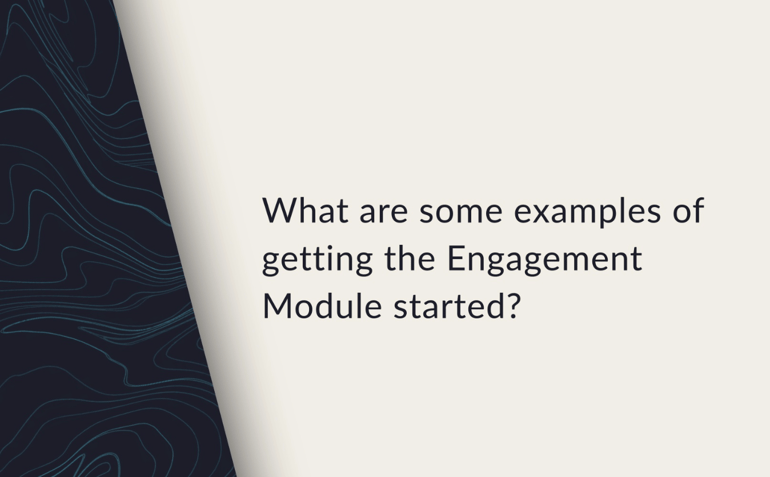 What are some examples of getting the Engagement Module started?